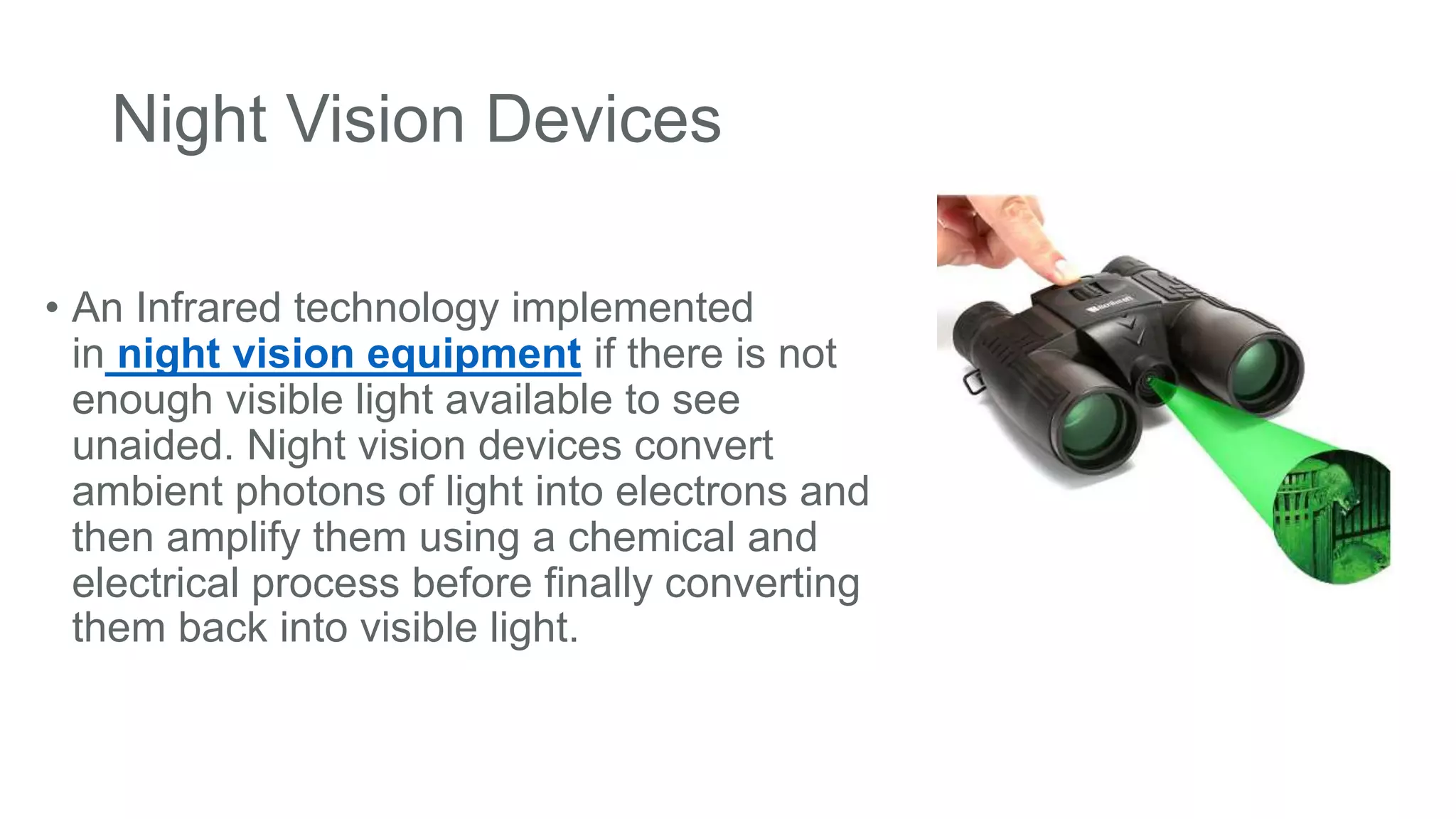 Night Vision Devices

• An Infrared technology implemented in night vision equipment if there is not enough visible light available to see unaided. Night vision devices convert ambient photons of light into electrons and then amplify them using a chemical and electrical process before finally converting them back into visible light.